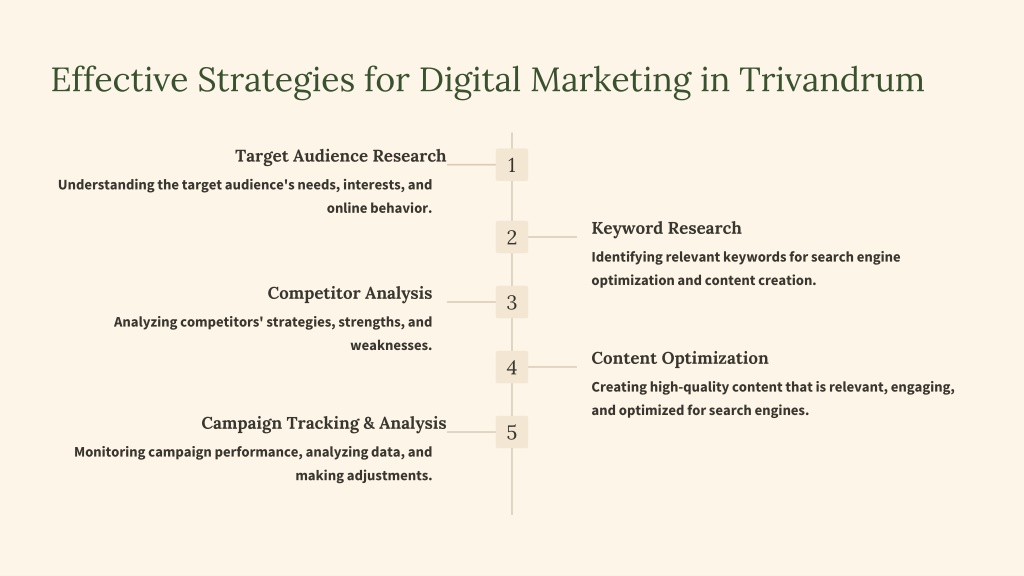 Effective Strategies for Digital Marketing in Trivandrum

1

Target Audience Research

Understanding the target audience's needs, interests, and online behavior.

2

Keyword Research

Identifying relevant keywords for search engine optimization and content creation.

3

Competitor Analysis

Analyzing competitors' strategies, strengths, and weaknesses.

4

Content Optimization

Creating high-quality content that is relevant, engaging, and optimized for search engines.

5

Campaign Tracking & Analysis

Monitoring campaign performance, analyzing data, and making adjustments.